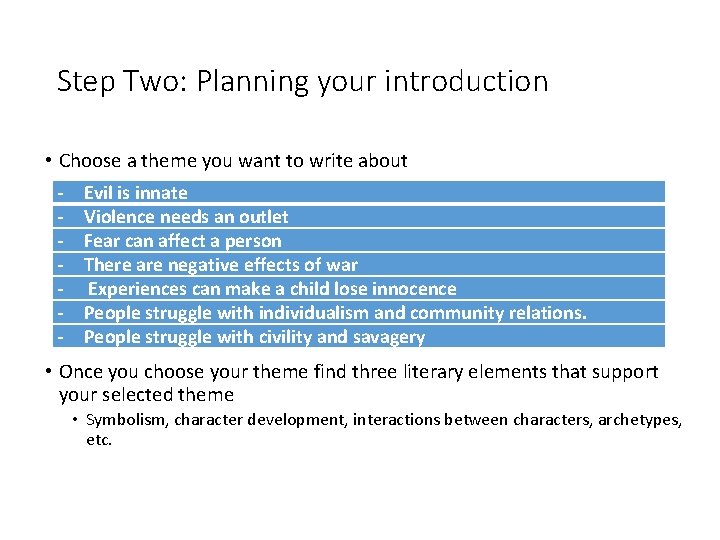 Step Two: Planning your introduction

• Choose a theme you want to write about

- Evil is innate
- Violence needs an outlet
- Fear can affect a person
- There are negative effects of war
- Experiences can make a child lose innocence
- People struggle with individualism and community relations.
- People struggle with civility and savagery

• Once you choose your theme find three literary elements that support your selected theme
  • Symbolism, character development, interactions between characters, archetypes, etc.